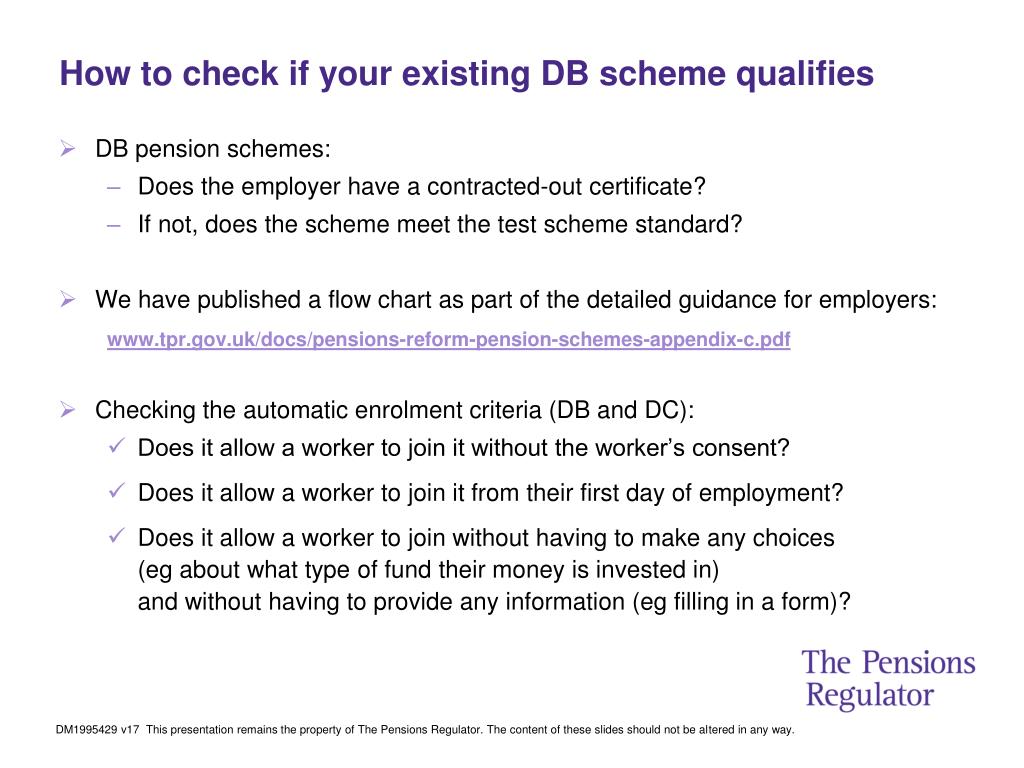 How to check if your existing DB scheme qualifies

➢ DB pension schemes:
– Does the employer have a contracted-out certificate?
– If not, does the scheme meet the test scheme standard?

➢ We have published a flow chart as part of the detailed guidance for employers:
www.tpr.gov.uk/docs/pensions-reform-pension-schemes-appendix-c.pdf

➢ Checking the automatic enrolment criteria (DB and DC):
✓ Does it allow a worker to join it without the worker's consent?
✓ Does it allow a worker to join it from their first day of employment?
✓ Does it allow a worker to join without having to make any choices (eg about what type of fund their money is invested in) and without having to provide any information (eg filling in a form)?

The Pensions Regulator

DM1995429 v17 This presentation remains the property of The Pensions Regulator. The content of these slides should not be altered in any way.